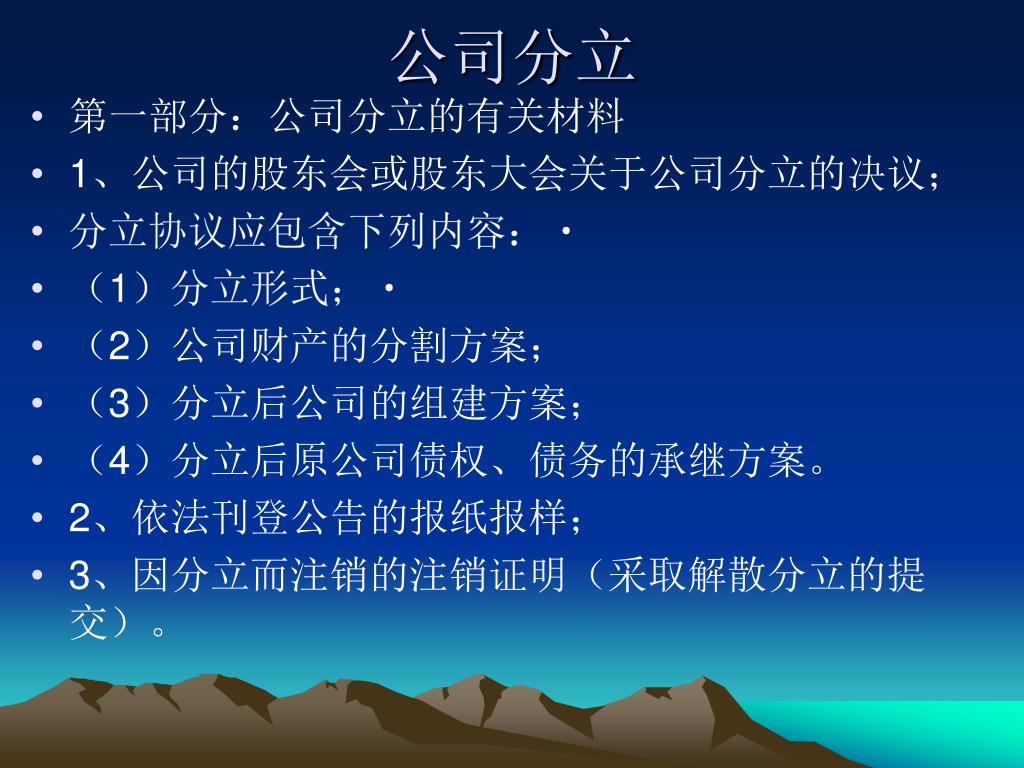 公司分立

• 第一部分：公司分立的有关材料
• 1、公司的股东会或股东大会关于公司分立的决议；
• 分立协议应包含下列内容：·
• （1）分立形式；·
• （2）公司财产的分割方案；
• （3）分立后公司的组建方案；
• （4）分立后原公司债权、债务的承继方案。
• 2、依法刊登公告的报纸报样；
• 3、因分立而注销的注销证明（采取解散分立的提交）。